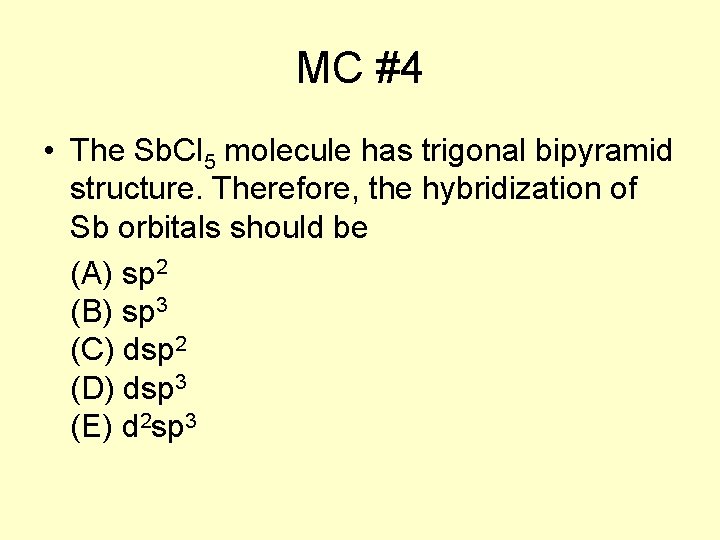 MC #4

• The $SbCl_5$ molecule has trigonal bipyramid structure. Therefore, the hybridization of Sb orbitals should be

(A) $sp^2$
(B) $sp^3$
(C) $dsp^2$
(D) $dsp^3$
(E) $d^2sp^3$